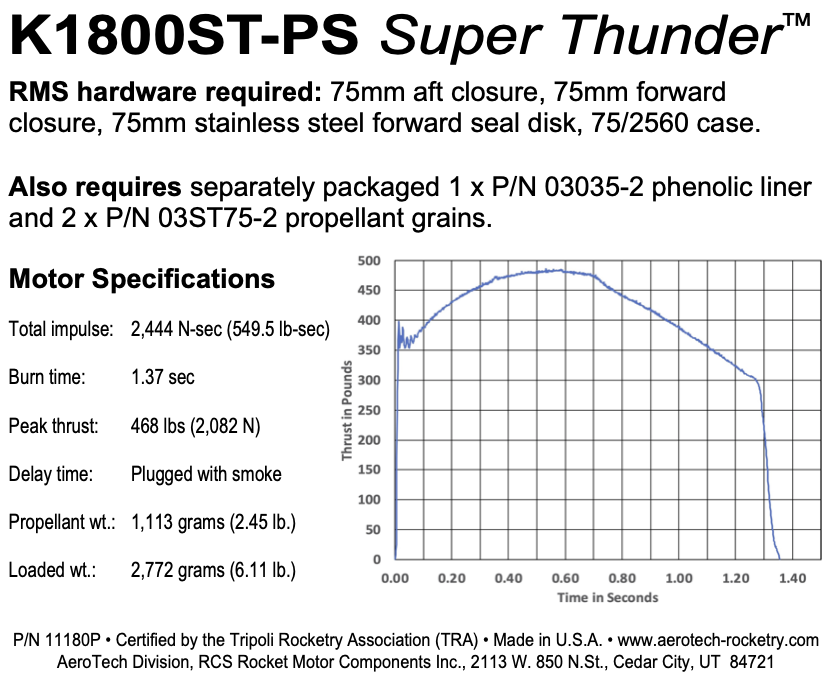 K1800ST-PS Super Thunder™

RMS hardware required: 75mm aft closure, 75mm forward closure, 75mm stainless steel forward seal disk, 75/2560 case.

Also requires separately packaged 1 x P/N 03035-2 phenolic liner and 2 x P/N 03ST75-2 propellant grains.

Motor Specifications

Total impulse: 2,444 N-sec (549.5 lb-sec)

Burn time: 1.37 sec

Peak thrust: 468 lbs (2,082 N)

Delay time: Plugged with smoke

Propellant wt.: 1,113 grams (2.45 lb.)

Loaded wt.: 2,772 grams (6.11 lb.)

500
450
400
350
300
250
200
150
100
50
0
Thrust in Pounds
0.00 0.20 0.40 0.60 0.80 1.00 1.20 1.40
Time in Seconds

P/N 11180P • Certified by the Tripoli Rocketry Association (TRA) • Made in U.S.A. • www.aerotech-rocketry.com
AeroTech Division, RCS Rocket Motor Components Inc., 2113 W. 850 N.St., Cedar City, UT 84721